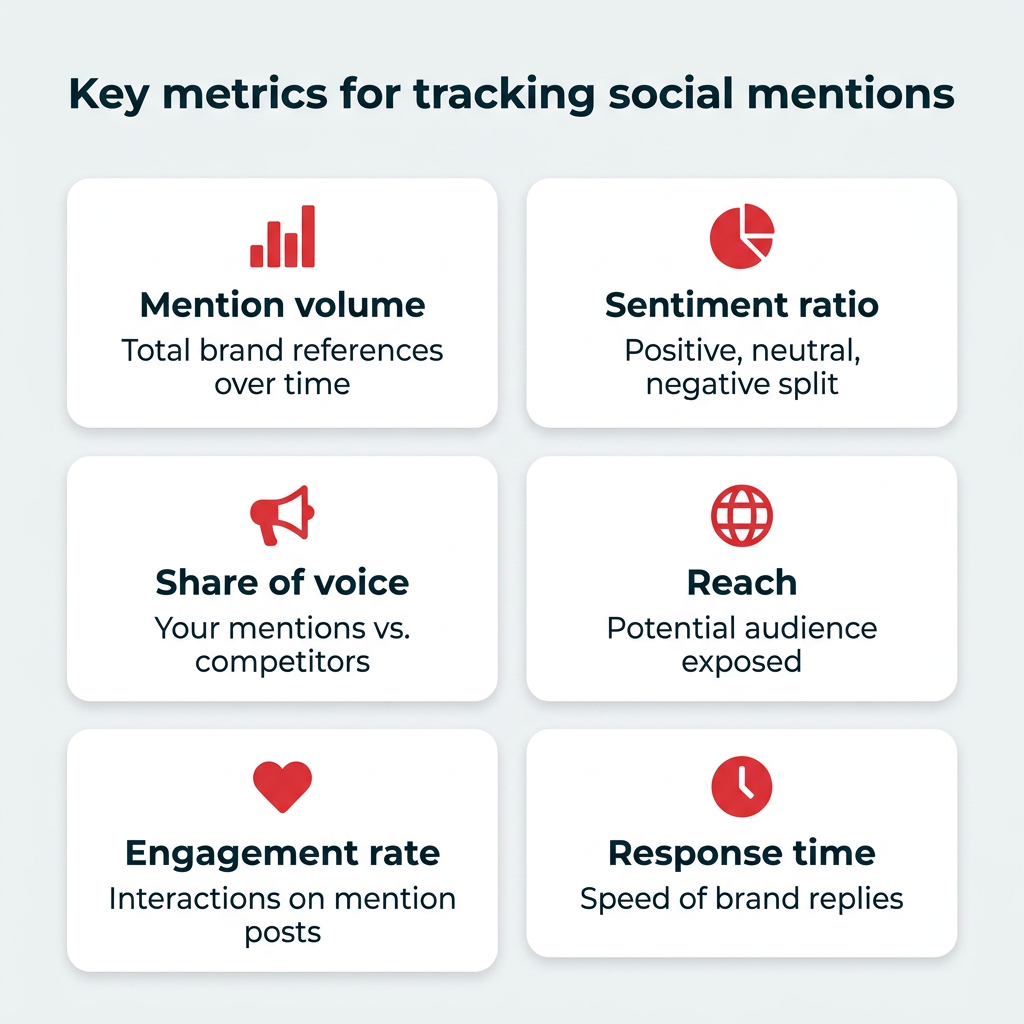 Key metrics for tracking social mentions

Mention volume
Total brand references over time

Sentiment ratio
Positive, neutral, negative split

Share of voice
Your mentions vs. competitors

Reach
Potential audience exposed

Engagement rate
Interactions on mention posts

Response time
Speed of brand replies